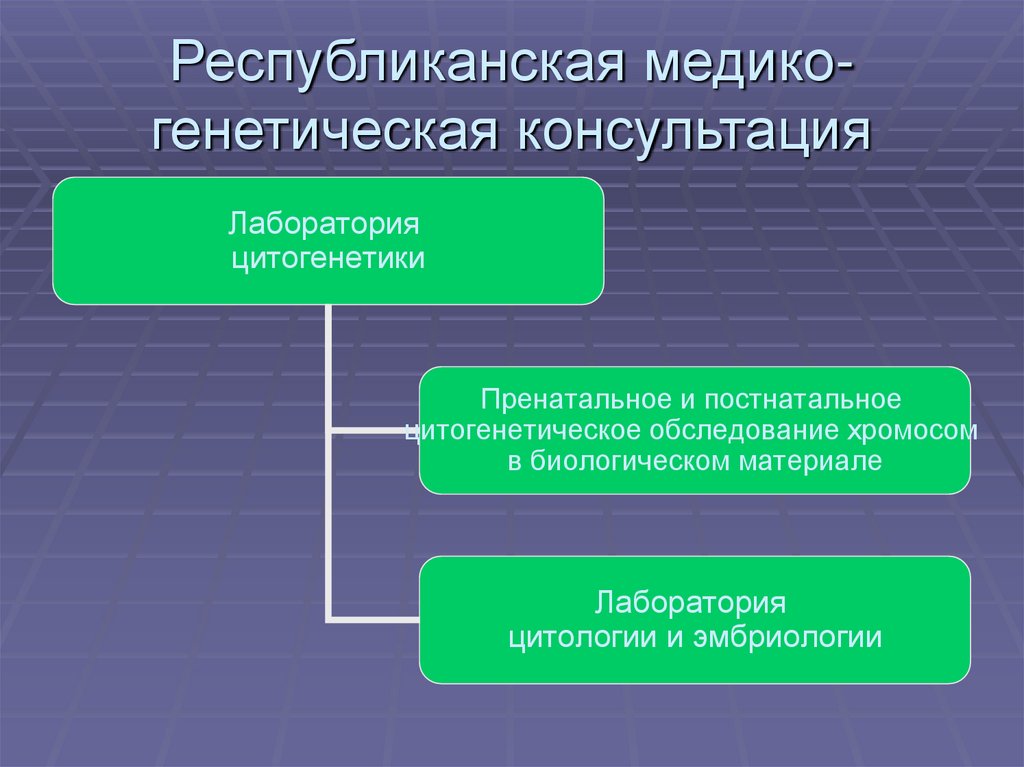 Республиканская медико-генетическая консультация

Лаборатория цитогенетики

Пренатальное и постнатальное цитогенетическое обследование хромосом в биологическом материале

Лаборатория цитологии и эмбриологии